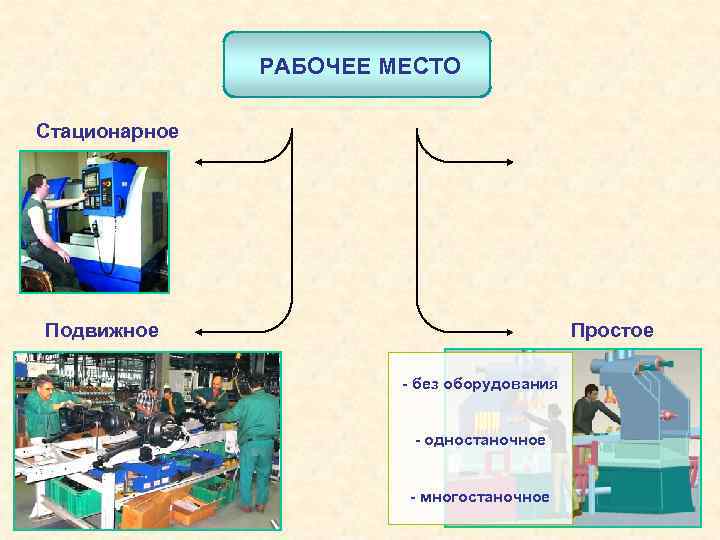 РАБОЧЕЕ МЕСТО

Стационарное

Подвижное

Простое

- без оборудования

- одностаночное

- многостаночное